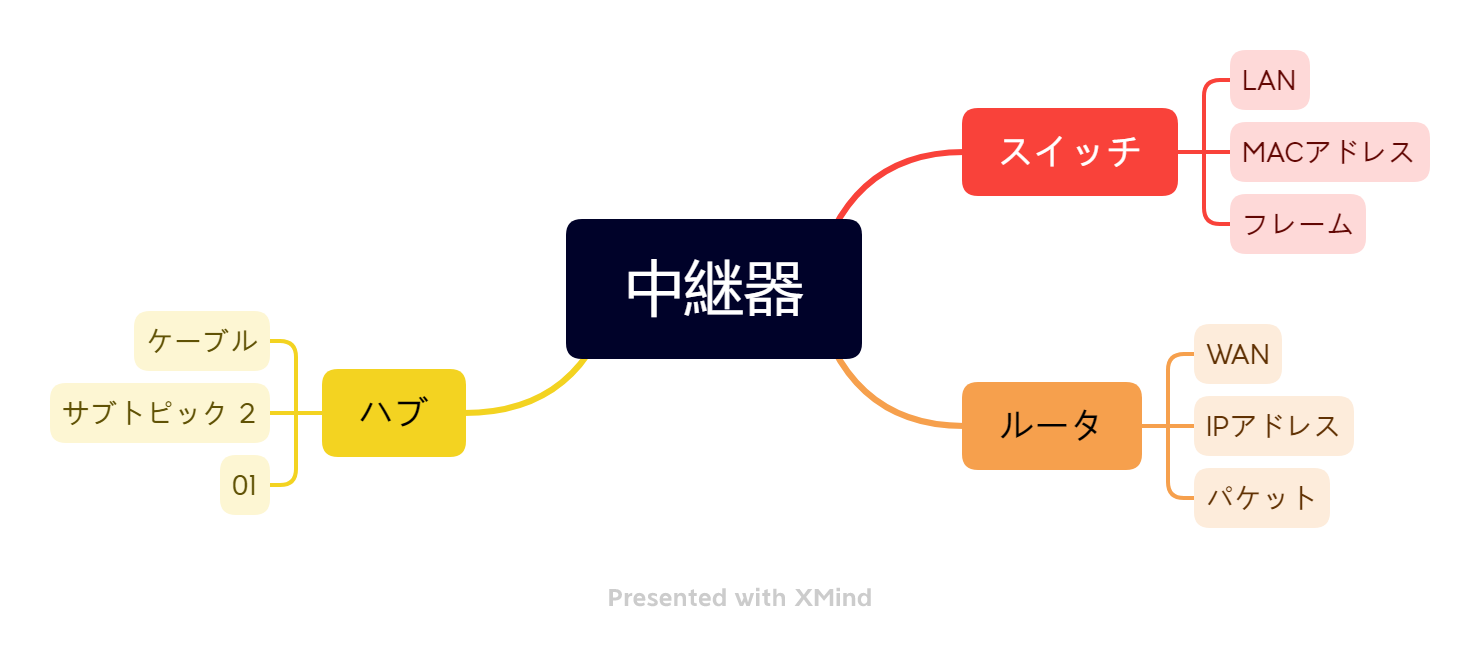 中継器

スイッチ
LAN
MACアドレス
フレーム

ルータ
WAN
IPアドレス
パケット

ハブ
ケーブル
サブトピック 2
01

Presented with XMind